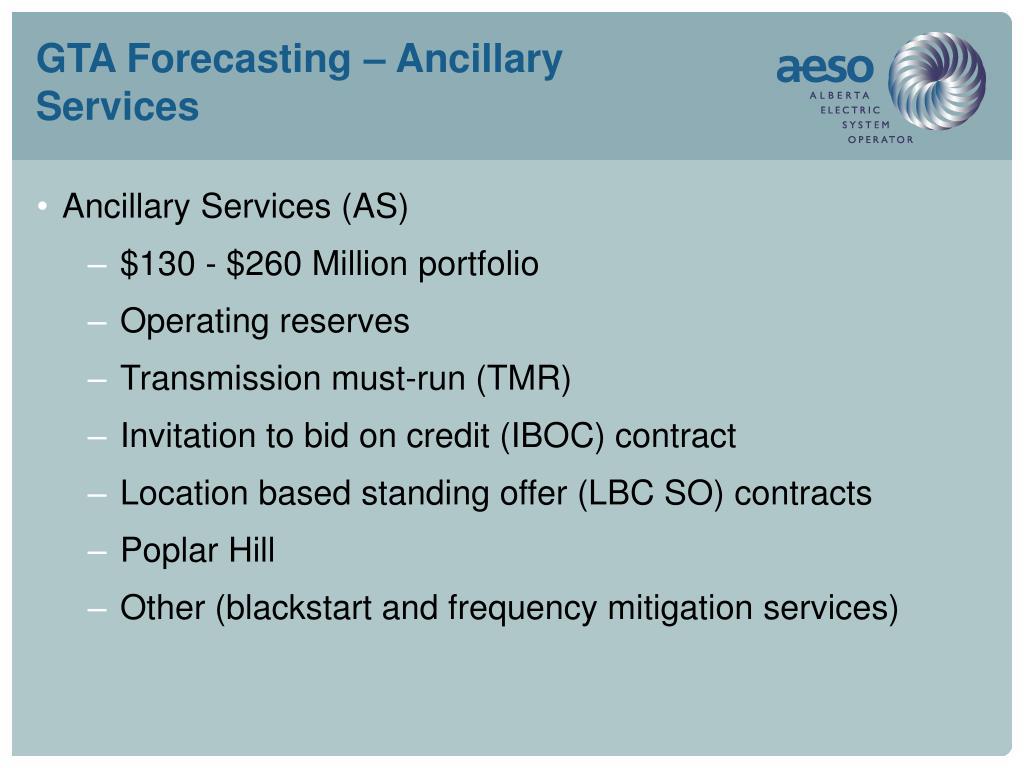 GTA Forecasting – Ancillary Services

aeso
ALBERTA
ELECTRIC
SYSTEM
OPERATOR

• Ancillary Services (AS)
– \$130 - \$260 Million portfolio
– Operating reserves
– Transmission must-run (TMR)
– Invitation to bid on credit (IBOC) contract
– Location based standing offer (LBC SO) contracts
– Poplar Hill
– Other (blackstart and frequency mitigation services)